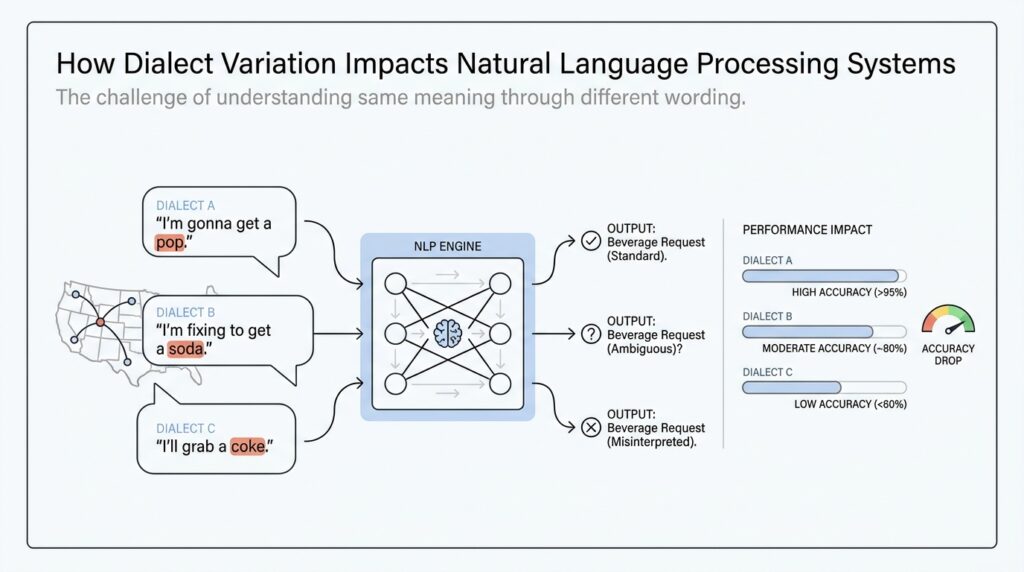 How Dialect Variation Impacts Natural Language Processing Systems

The challenge of understanding same meaning through different wording.

DIALECT A
"I'm gonna get a pop."

DIALECT B
"I'm fixing to get a soda."

DIALECT C
"I'll grab a coke."

NLP ENGINE

OUTPUT: Beverage Request (Standard).

OUTPUT: Beverage Request (Ambiguous)?

OUTPUT: Beverage Request (Misinterpreted).

PERFORMANCE IMPACT

DIALECT A
HIGH ACCURACY (>95%)

DIALECT B
MODERATE ACCURACY (~80%)

DIALECT C
LOW ACCURACY (<60%)

ACCURACY DROP